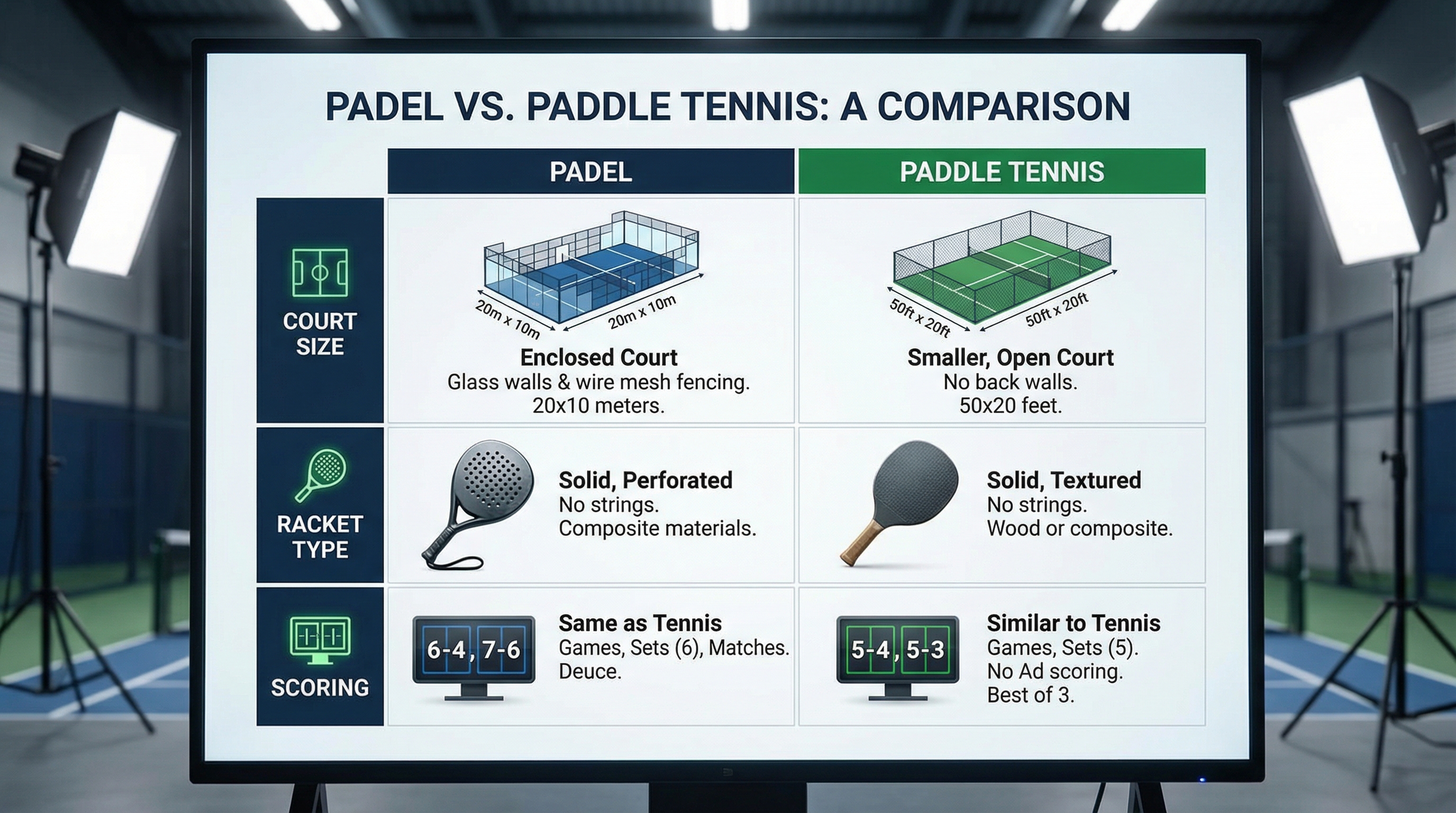 PADEL VS. PADDLE TENNIS: A COMPARISON

| | PADEL | PADDLE TENNIS |
|---|---|---|
| COURT SIZE | 20m x 10m 20m x 10m **Enclosed Court** Glass walls & wire mesh fencing. 20x10 meters. | 50ft x 20ft 50ft x 20ft **Smaller, Open Court** No back walls. 50x20 feet. |
| RACKET TYPE | **Solid, Perforated** No strings. Composite materials. | **Solid, Textured** No strings. Wood or composite. |
| SCORING | 6-4, 7-6 **Same as Tennis** Games, Sets (6), Matches. Deuce. | 5-4, 5-3 **Similar to Tennis** Games, Sets (5). No Ad scoring. Best of 3. |